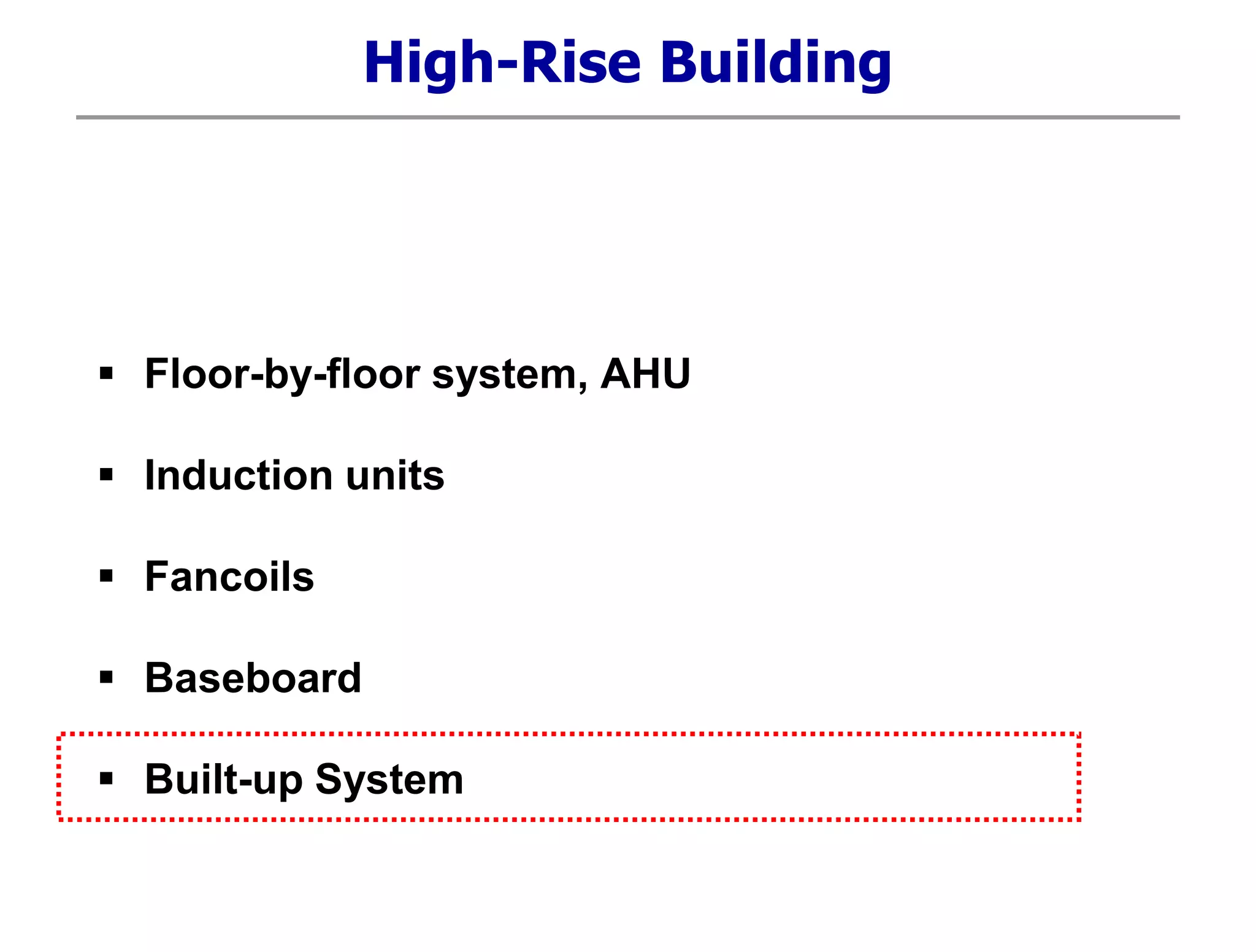 High-Rise Building

▪ Floor-by-floor system, AHU

▪ Induction units

▪ Fancoils

▪ Baseboard

▪ Built-up System